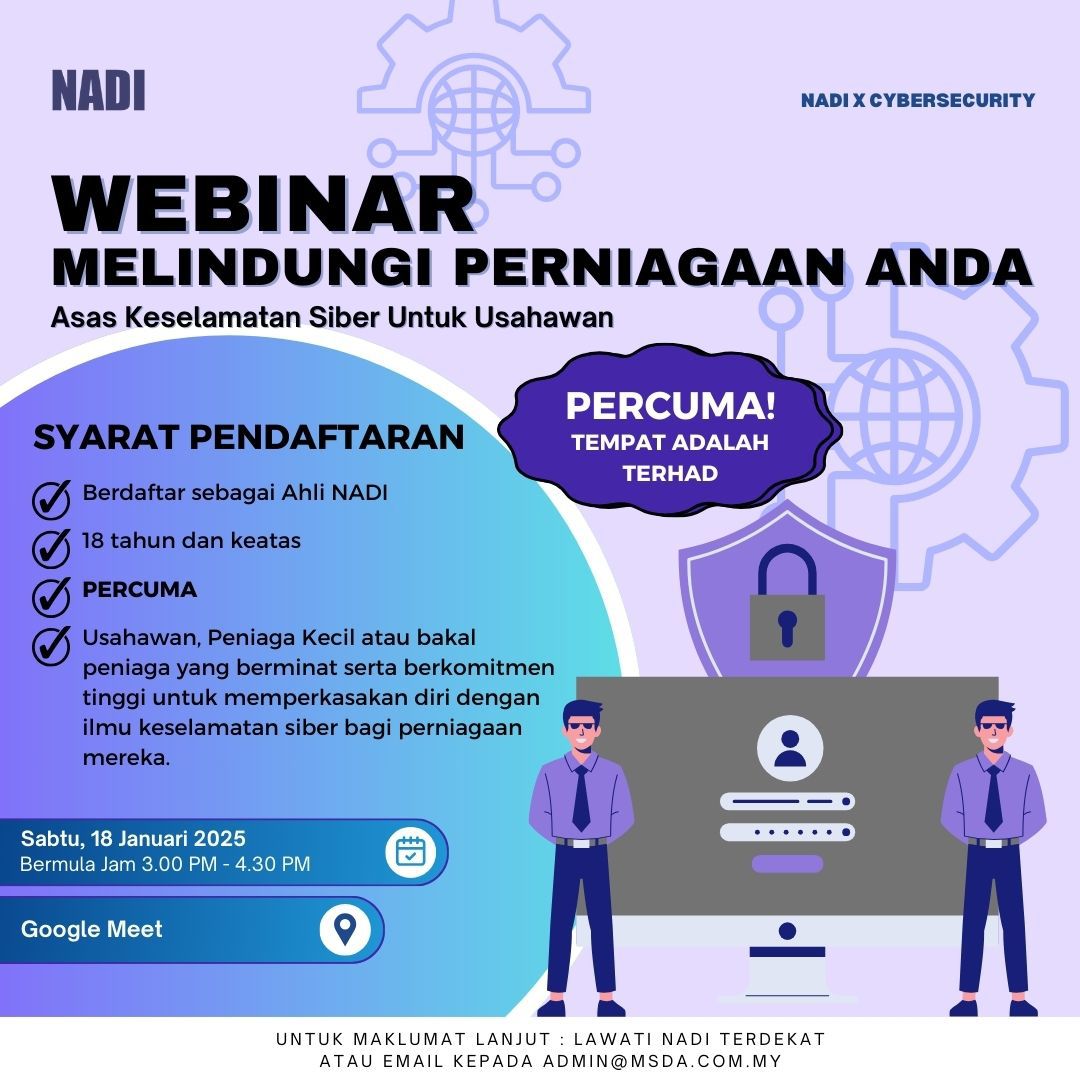 NADI

NADI X CYBERSECURITY

WEBINAR
MELINDUNGI PERNIAGAAN ANDA
Asas Keselamatan Siber Untuk Usahawan

PERCUMA!
TEMPAT ADALAH TERHAD

SYARAT PENDAFTARAN

Berdaftar sebagai Ahli NADI

18 tahun dan keatas

PERCUMA

Usahawan, Peniaga Kecil atau bakal peniaga yang berminat serta berkomitmen tinggi untuk memperkasakan diri dengan ilmu keselamatan siber bagi perniagaan mereka.

Sabtu, 18 Januari 2025
Bermula Jam 3.00 PM - 4.30 PM

Google Meet

UNTUK MAKLUMAT LANJUT : LAWATI NADI TERDEKAT
ATAU EMAIL KEPADA ADMIN@MSDA.COM.MY